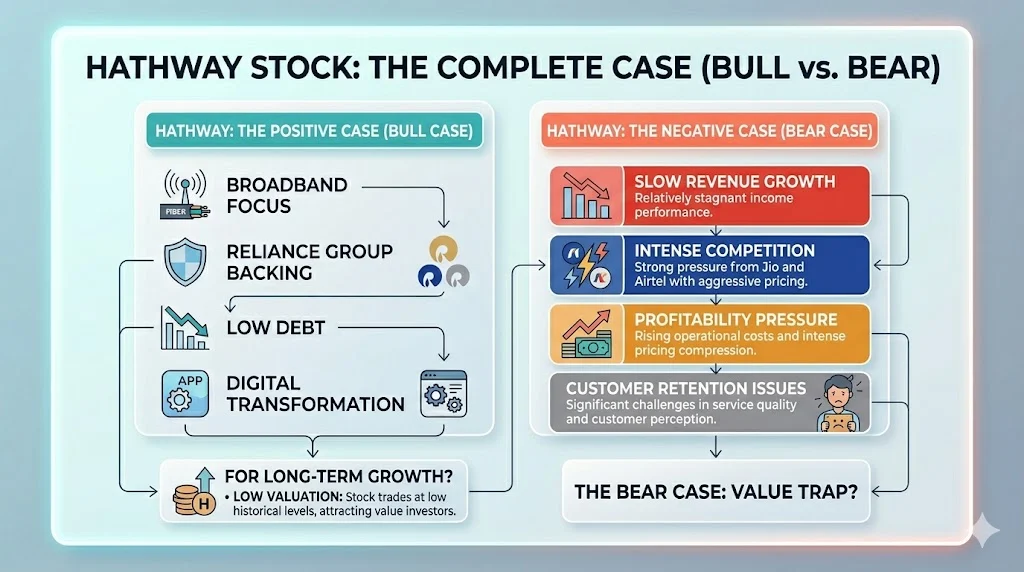 HATHWAY STOCK: THE COMPLETE CASE (BULL vs. BEAR)

HATHWAY: THE POSITIVE CASE (BULL CASE)

FIBER

BROADBAND FOCUS

RELIANCE GROUP BACKING

LOW DEBT

APP

DIGITAL TRANSFORMATION

H

FOR LONG-TERM GROWTH?

• LOW VALUATION: Stock trades at low historical levels, attracting value investors.

HATHWAY: THE NEGATIVE CASE (BEAR CASE)

SLOW REVENUE GROWTH
Relatively stagnant income performance.

INTENSE COMPETITION
Strong pressure from Jio and Airtel with aggressive pricing.

PROFITABILITY PRESSURE
Rising operational costs and intense pricing compression.

CUSTOMER RETENTION ISSUES
Significant challenges in service quality and customer perception.

THE BEAR CASE: VALUE TRAP?